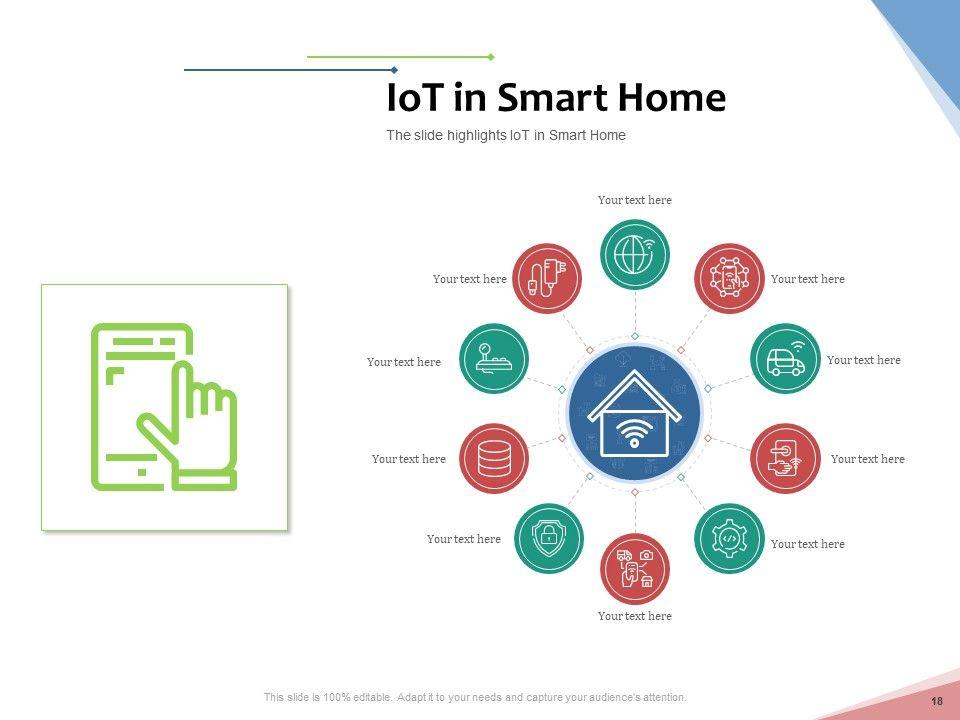 IoT in Smart Home

The slide highlights IoT in Smart Home

Your text here

Your text here

Your text here

Your text here

Your text here

Your text here

Your text here

Your text here

Your text here

Your text here

This slide is 100% editable. Adapt it to your needs and capture your audience's attention.

18